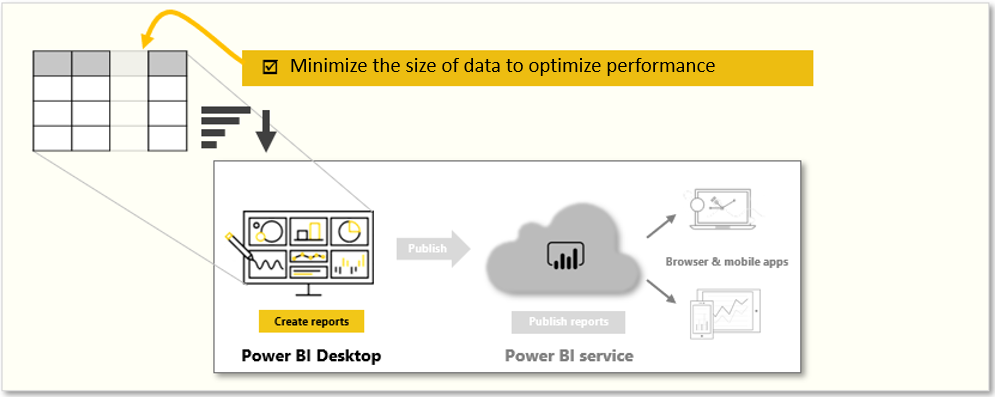 ☑ Minimize the size of data to optimize performance

Publish

Browser & mobile apps

Create reports

Publish reports

Power BI Desktop

Power BI service